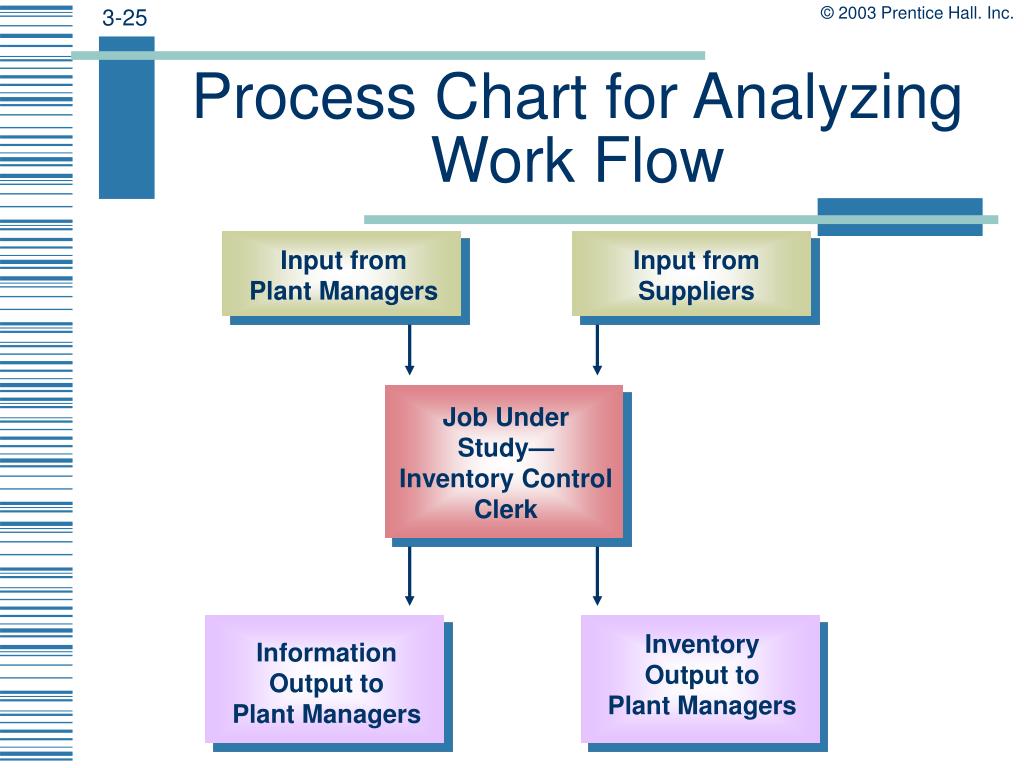 3-25

© 2003 Prentice Hall. Inc.

Process Chart for Analyzing Work Flow

Input from Plant Managers

Input from Suppliers

Job Under Study— Inventory Control Clerk

Information Output to Plant Managers

Inventory Output to Plant Managers